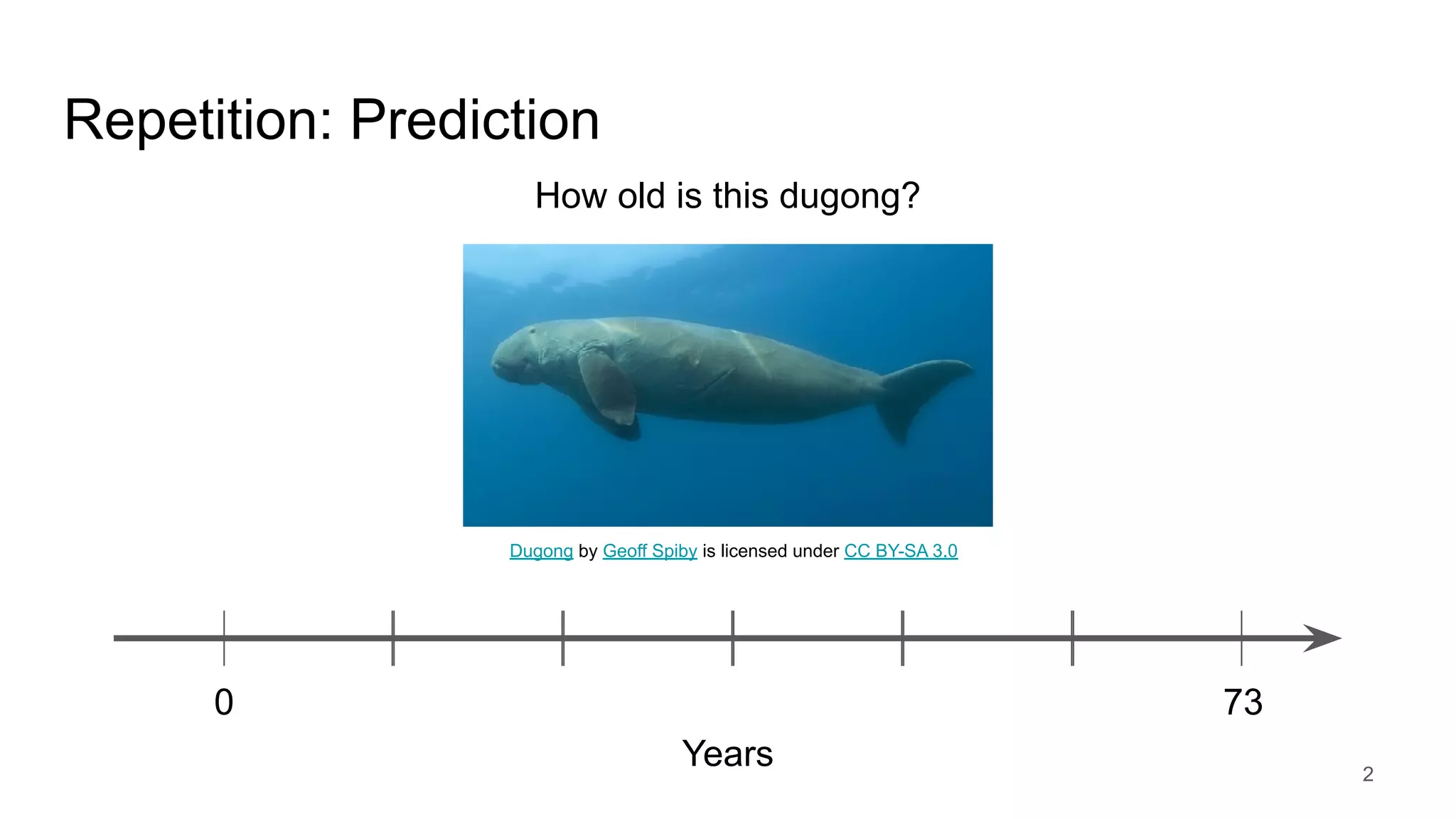 Repetition: Prediction

How old is this dugong?

Dugong by Geoff Spiby is licensed under CC BY-SA 3.0

0

73

Years

2